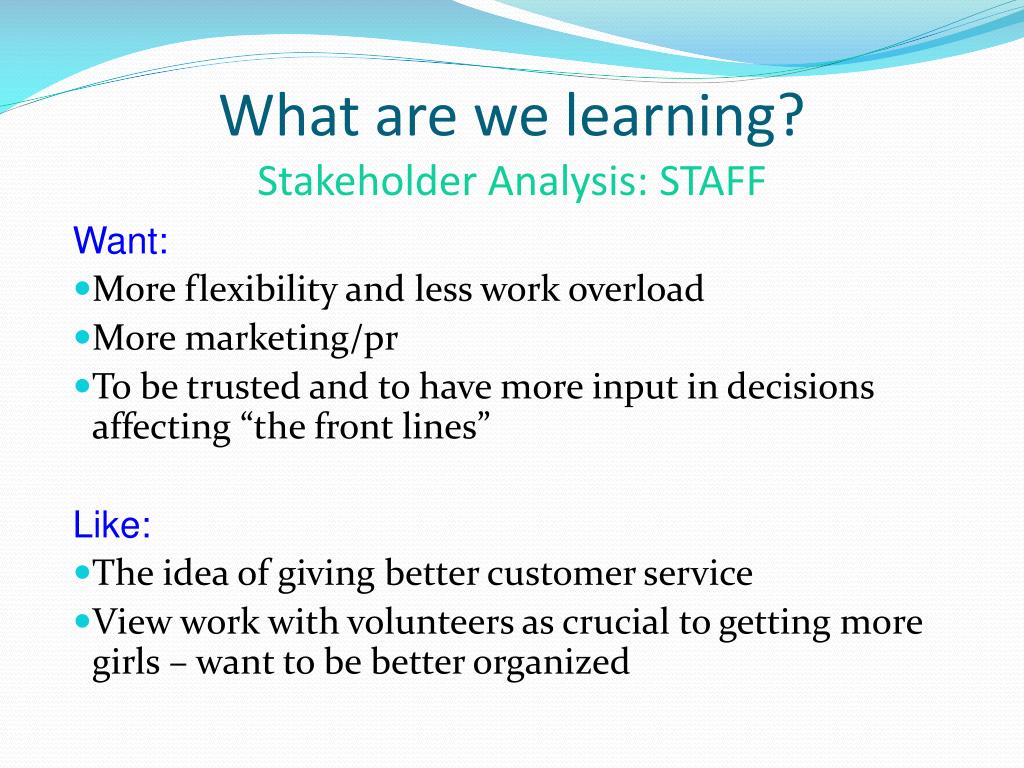 What are we learning?
Stakeholder Analysis: STAFF

Want:
- More flexibility and less work overload
- More marketing/pr
- To be trusted and to have more input in decisions affecting “the front lines”

Like:
- The idea of giving better customer service
- View work with volunteers as crucial to getting more girls – want to be better organized